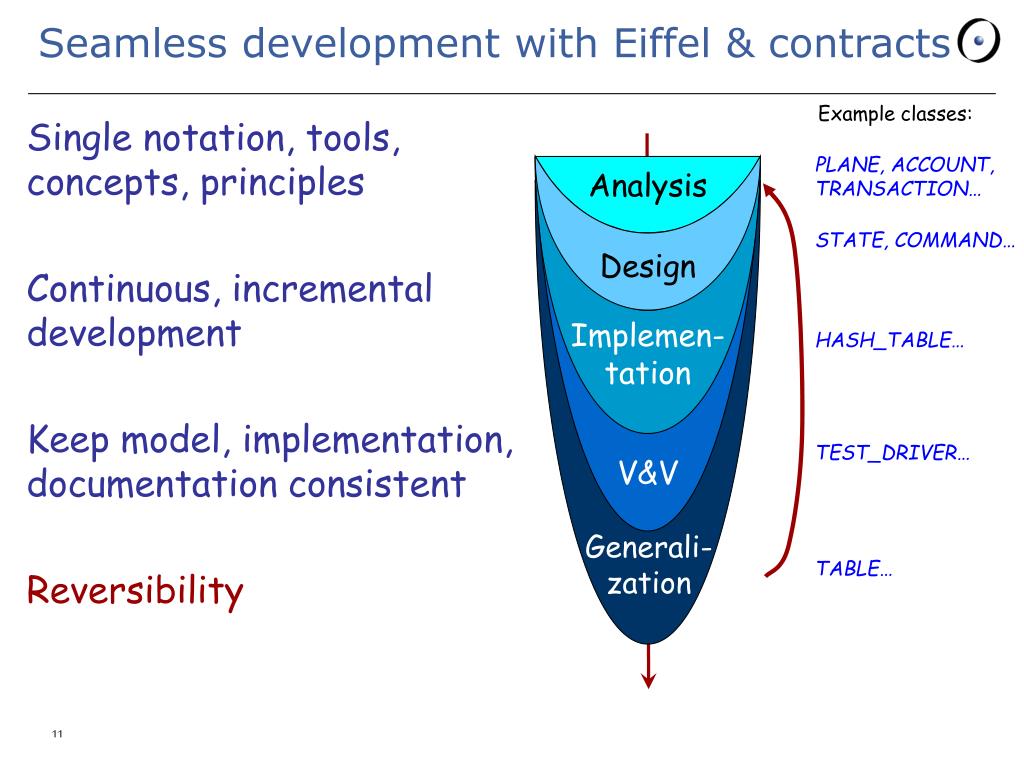 Seamless development with Eiffel & contracts

Single notation, tools, concepts, principles

Continuous, incremental development

Keep model, implementation, documentation consistent

Reversibility

Analysis

Design

Implementation

V&V

Generalization

Example classes:

PLANE, ACCOUNT, TRANSACTION…

STATE, COMMAND…

HASH_TABLE…

TEST_DRIVER…

TABLE…

11